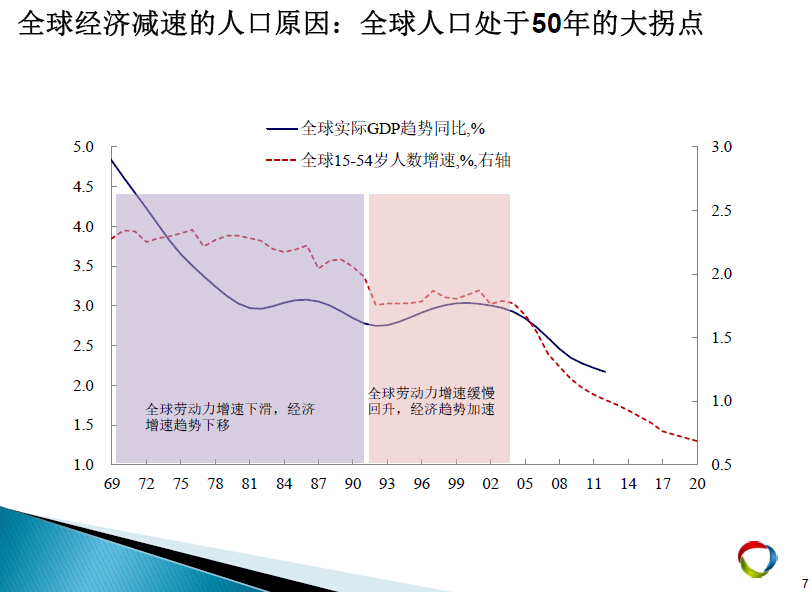 全球经济减速的人口原因：全球人口处于50年的大拐点

全球实际GDP趋势同比,%
全球15-54岁人数增速,%,右轴

5.0
4.5
4.0
3.5
3.0
2.5
2.0
1.5
1.0

3.0
2.5
2.0
1.5
1.0
0.5

全球劳动力增速下滑，经济增速趋势下移

全球劳动力增速缓慢回升，经济趋势加速

69 72 75 78 81 84 87 90 93 96 99 02 05 08 11 14 17 20

7